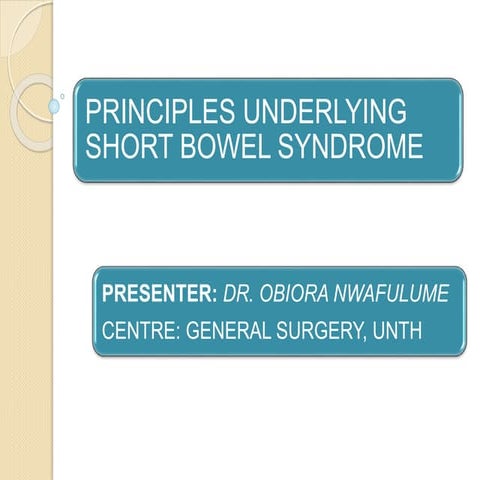 PRINCIPLES UNDERLYING SHORT BOWEL SYNDROME

PRESENTER: DR. OBIORA NWAFULUME

CENTRE: GENERAL SURGERY, UNTH